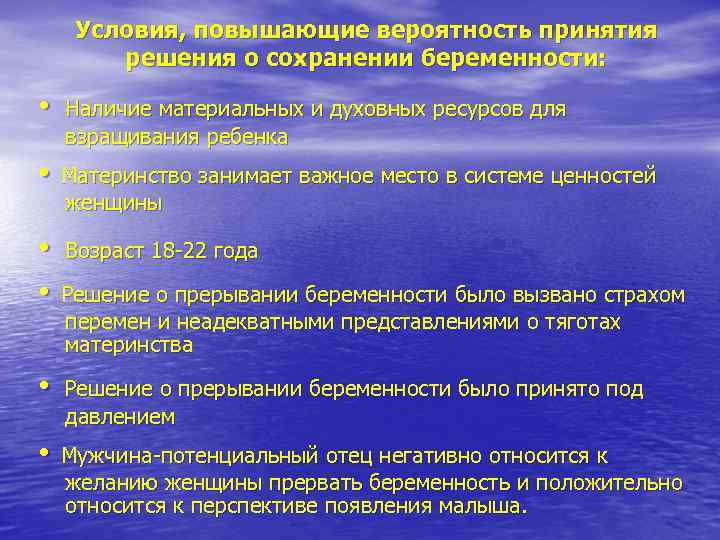 Условия, повышающие вероятность принятия решения о сохранении беременности:

• Наличие материальных и духовных ресурсов для взращивания ребенка

• Материнство занимает важное место в системе ценностей женщины

• Возраст 18-22 года

• Решение о прерывании беременности было вызвано страхом перемен и неадекватными представлениями о тяготах материнства

• Решение о прерывании беременности было принято под давлением

• Мужчина-потенциальный отец негативно относится к желанию женщины прервать беременность и положительно относится к перспективе появления малыша.